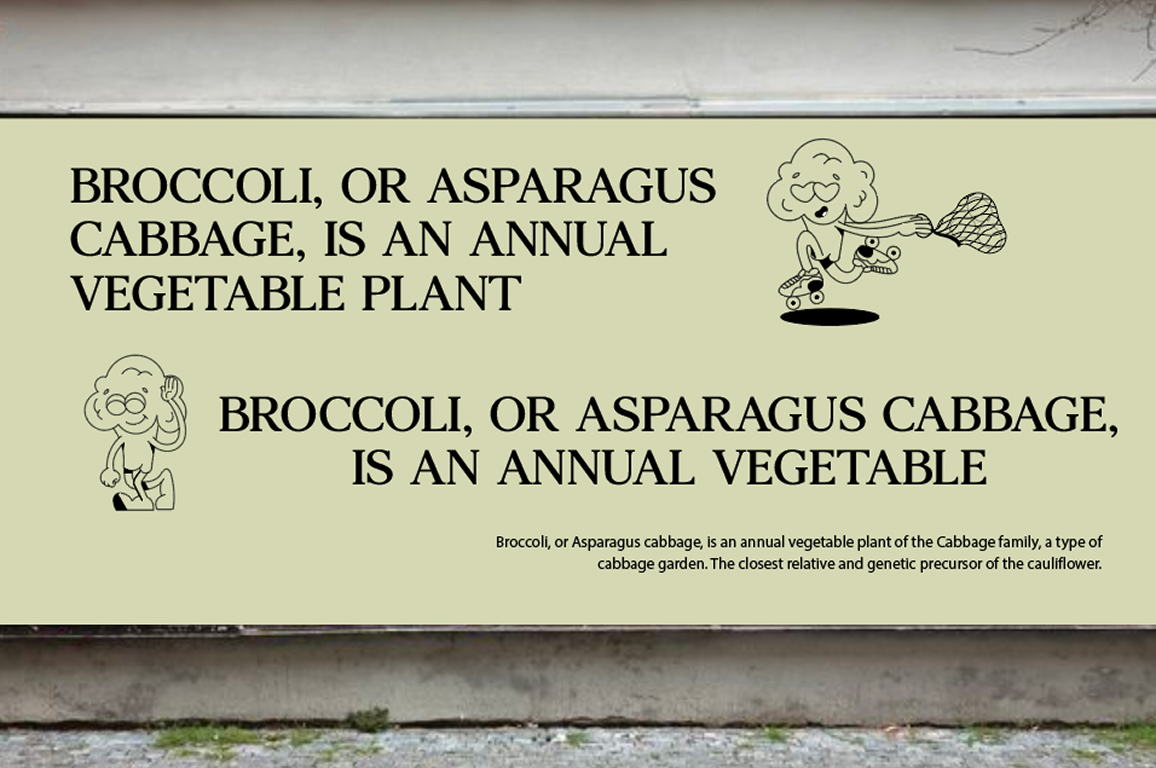 BROCCOLI, OR ASPARAGUS CABBAGE, IS AN ANNUAL VEGETABLE PLANT

BROCCOLI, OR ASPARAGUS CABBAGE, IS AN ANNUAL VEGETABLE

Broccoli, or Asparagus cabbage, is an annual vegetable plant of the Cabbage family, a type of cabbage garden. The closest relative and genetic precursor of the cauliflower.